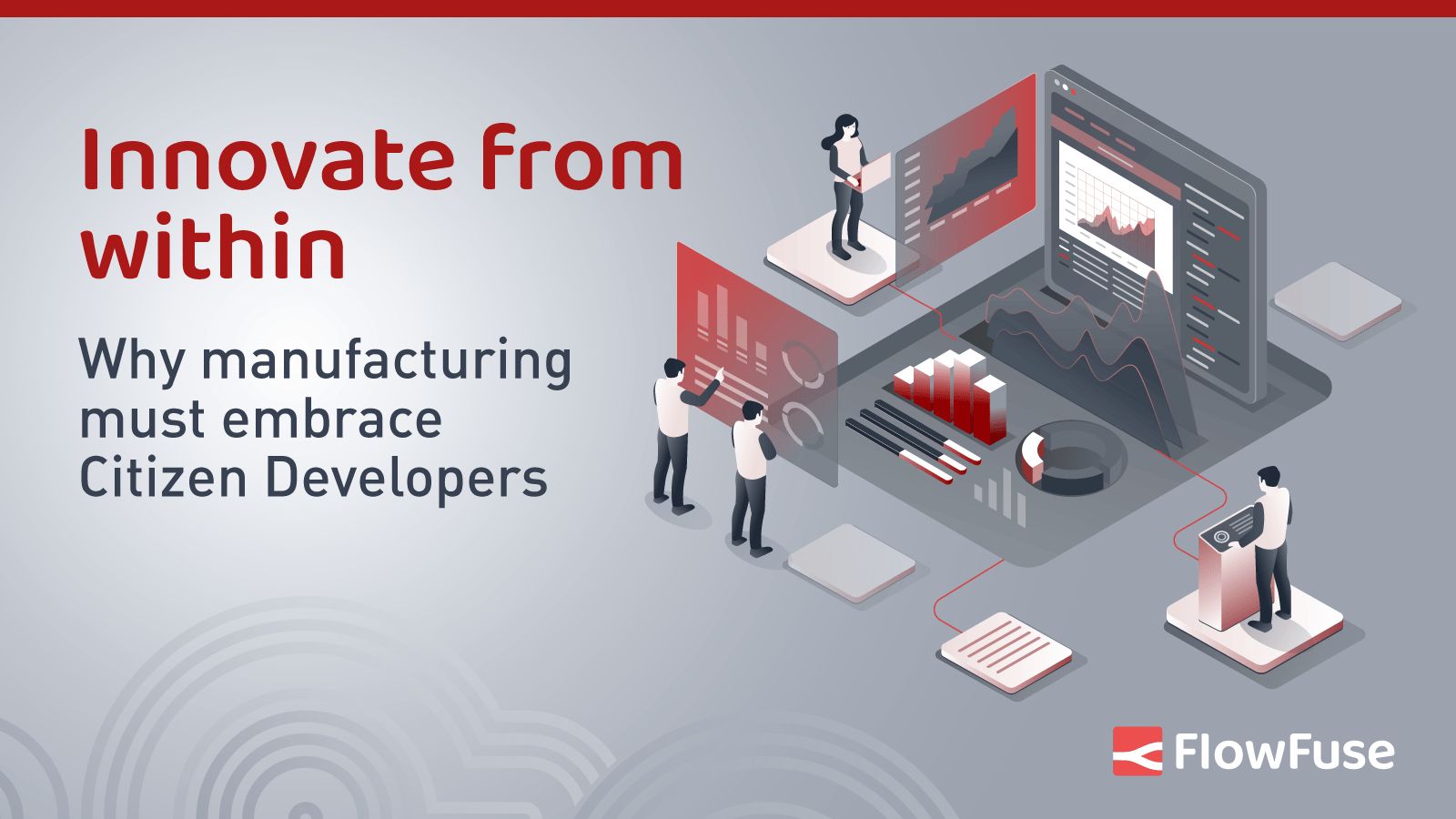 Innovate from within

Why manufacturing must embrace Citizen Developers

FlowFuse